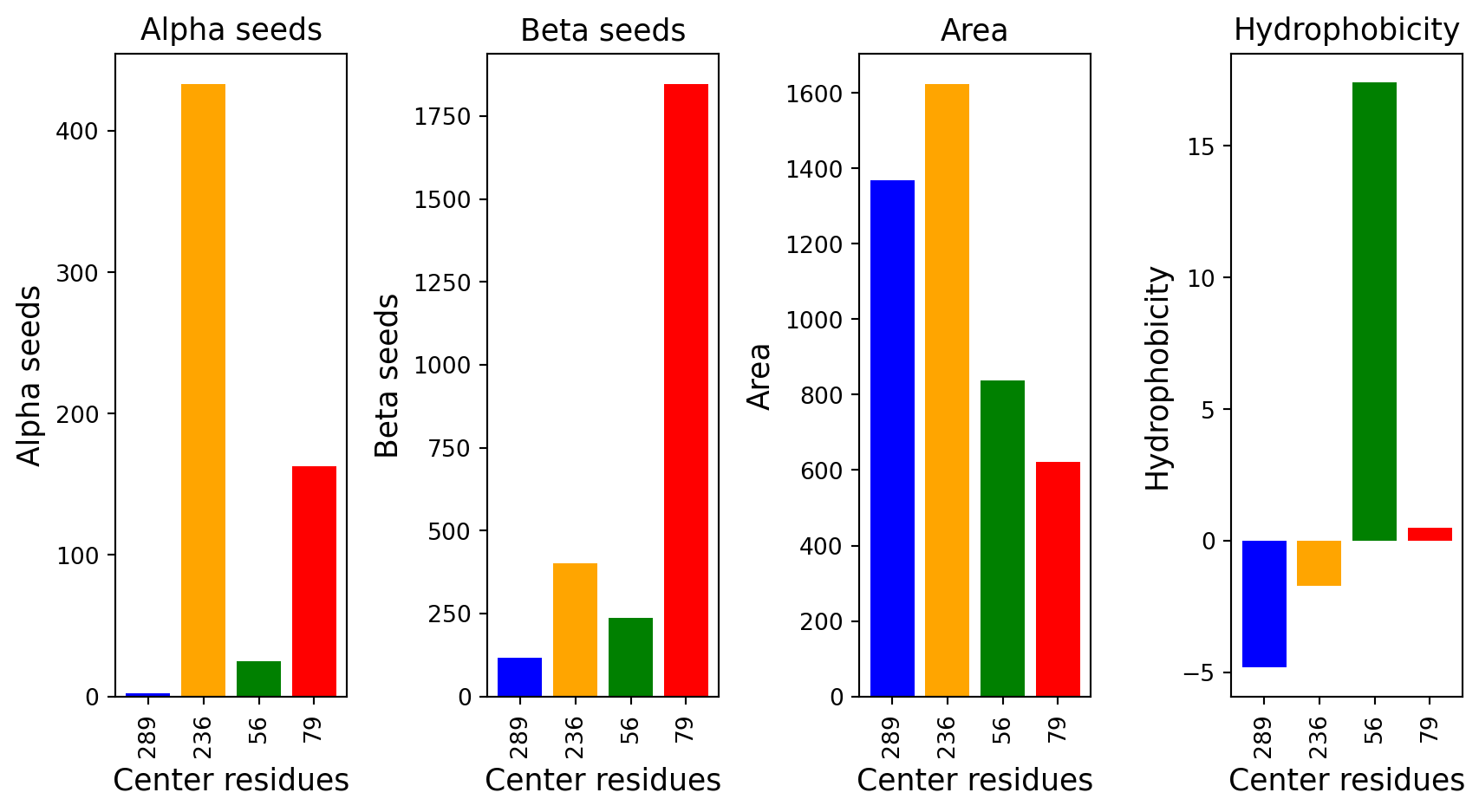 Alpha seeds

Alpha seeds

400
300
200
100
0

289
236
56
79

Center residues

Beta seeds

Beta seeds

1750
1500
1250
1000
750
500
250
0

289
236
56
79

Center residues

Area

Area

1600
1400
1200
1000
800
600
400
200
0

289
236
56
79

Center residues

Hydrophobicity

Hydrophobicity

15
10
5
0
−5

289
236
56
79

Center residues